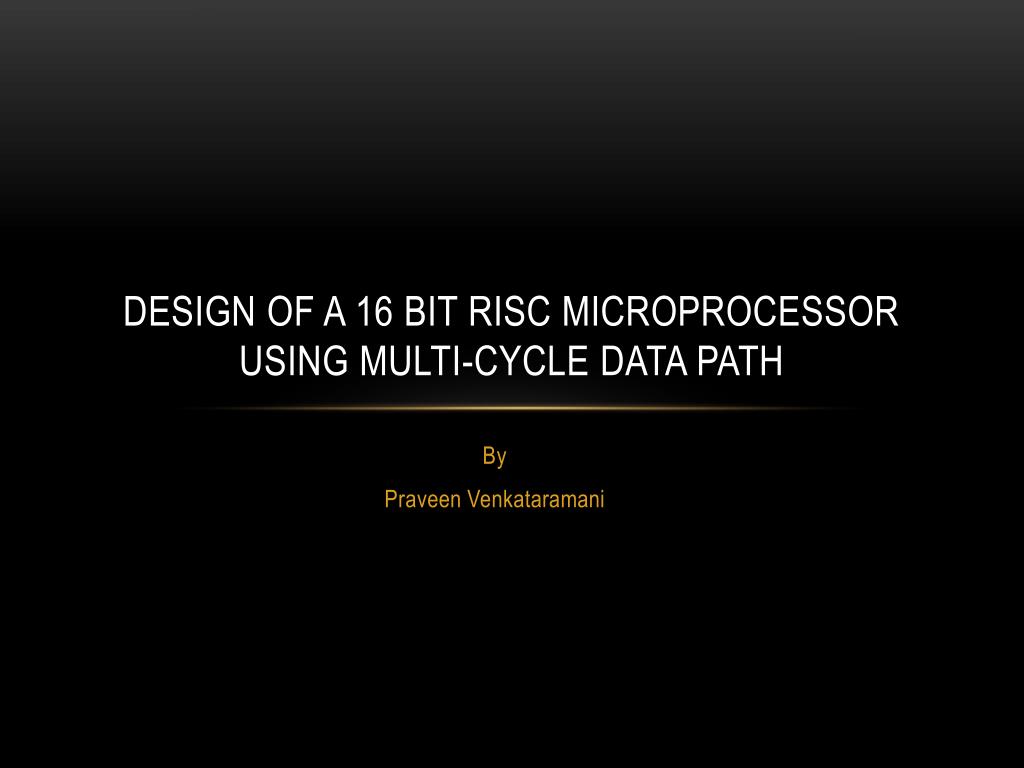 DESIGN OF A 16 BIT RISC MICROPROCESSOR USING MULTI-CYCLE DATA PATH

By

Praveen Venkataramani